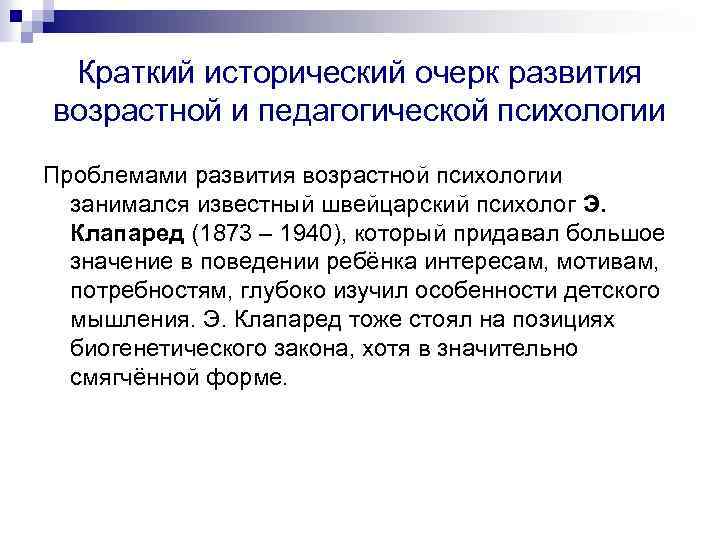 Краткий исторический очерк развития возрастной и педагогической психологии

Проблемами развития возрастной психологии занимался известный швейцарский психолог Э. Клапаред (1873 – 1940), который придавал большое значение в поведении ребёнка интересам, мотивам, потребностям, глубоко изучил особенности детского мышления. Э. Клапаред тоже стоял на позициях биогенетического закона, хотя в значительно смягчённой форме.